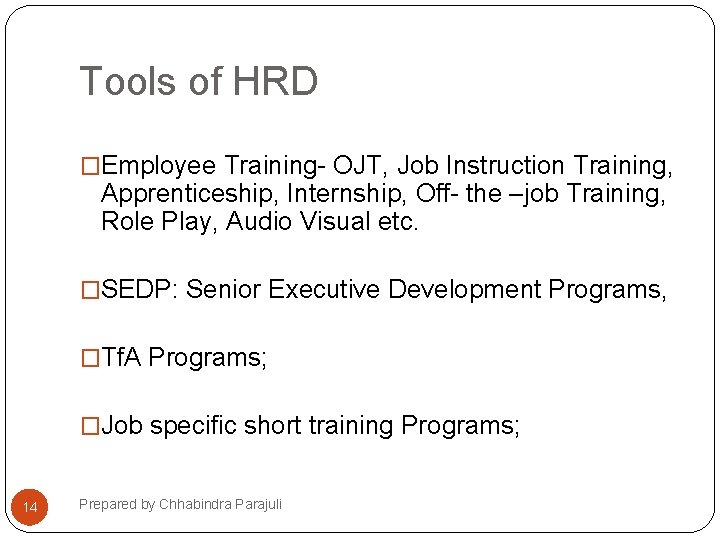 Tools of HRD

□Employee Training- OJT, Job Instruction Training, Apprenticeship, Internship, Off- the –job Training, Role Play, Audio Visual etc.

□SEDP: Senior Executive Development Programs,

□TfA Programs;

□Job specific short training Programs;

14

Prepared by Chhabindra Parajuli